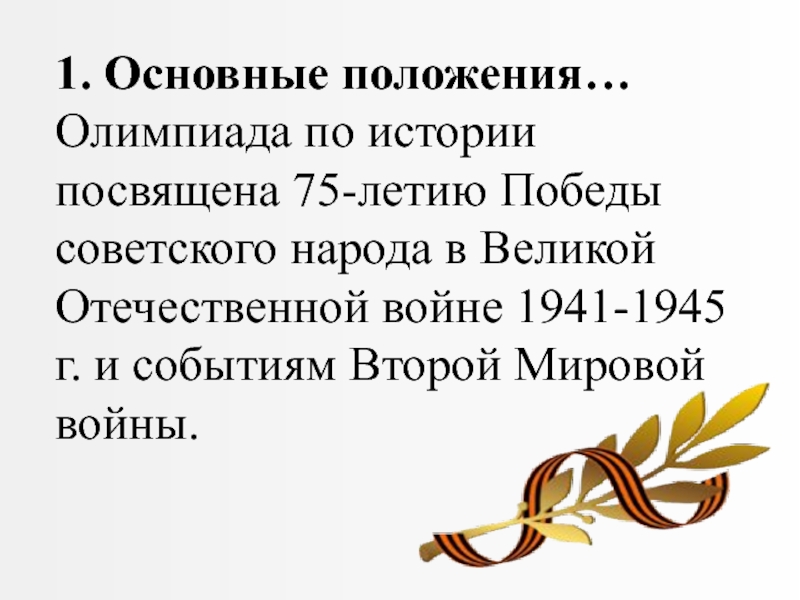 1. Основные положения…
Олимпиада по истории посвящена 75-летию Победы советского народа в Великой Отечественной войне 1941-1945 г. и событиям Второй Мировой войны.